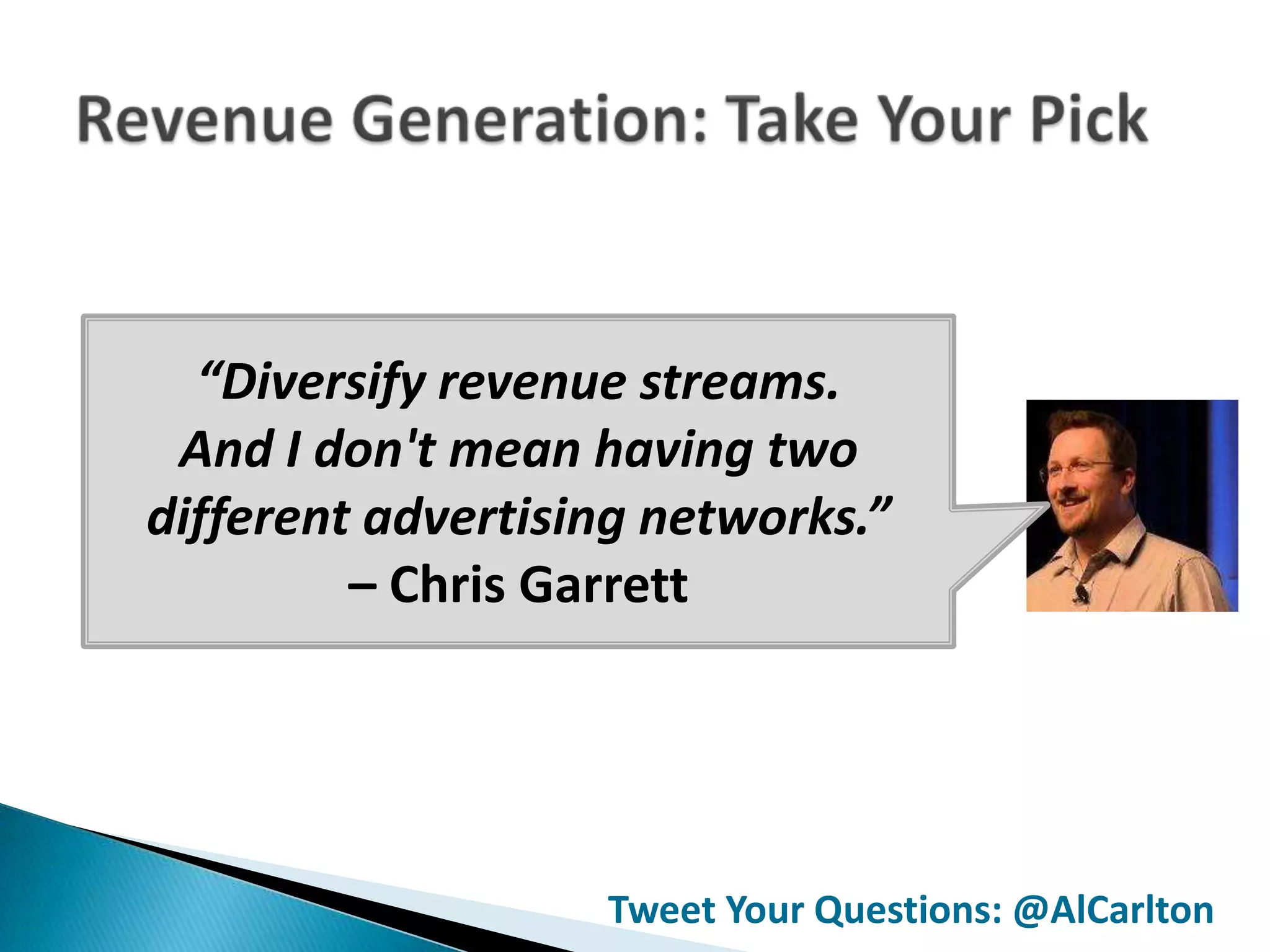 Revenue Generation: Take Your Pick

“Diversify revenue streams. And I don't mean having two different advertising networks.” – Chris Garrett

Tweet Your Questions: @AlCarlton